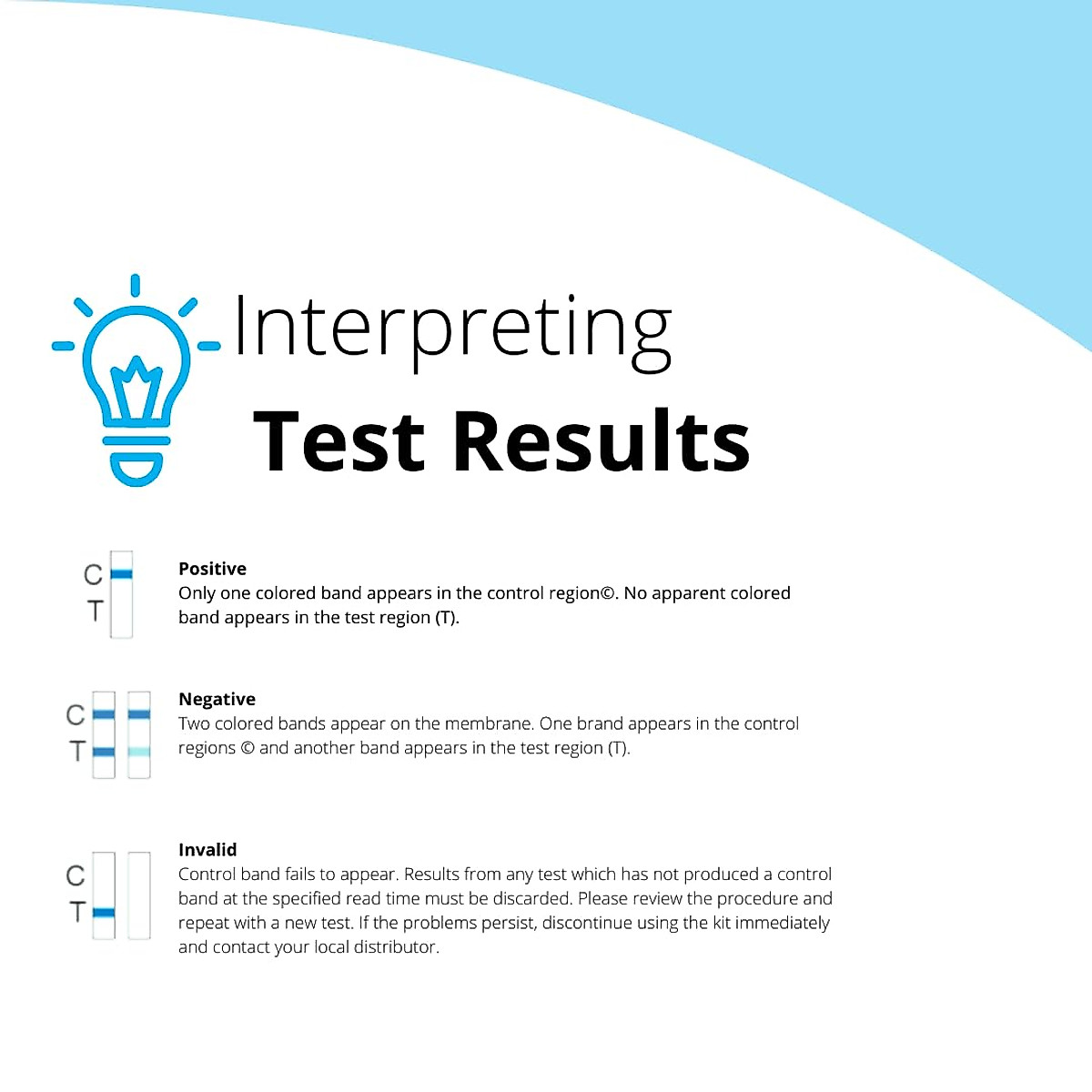 Interpreting
Test Results

C
T

Positive
Only one colored band appears in the control region©. No apparent colored band appears in the test region (T).

C
T

Negative
Two colored bands appear on the membrane. One brand appears in the control regions © and another band appears in the test region (T).

C
T

Invalid
Control band fails to appear. Results from any test which has not produced a control band at the specified read time must be discarded. Please review the procedure and repeat with a new test. If the problems persist, discontinue using the kit immediately and contact your local distributor.